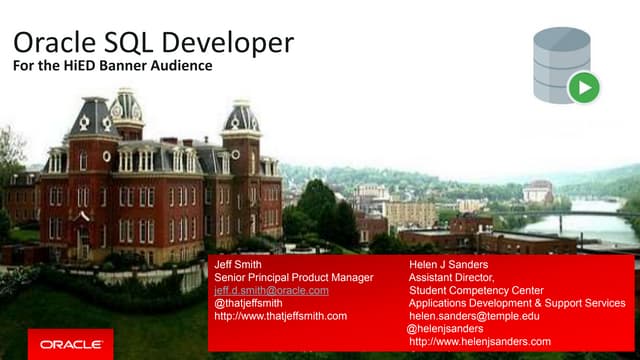 Oracle SQL Developer
For the HiED Banner Audience

Jeff Smith
Senior Principal Product Manager
jeff.d.smith@oracle.com
@thatjeffsmith
http://www.thatjeffsmith.com

Helen J Sanders
Assistant Director,
Student Competency Center
Applications Development & Support Services
helen.sanders@temple.edu
@helenjsanders
http://www.helenjsanders.com

ORACLE